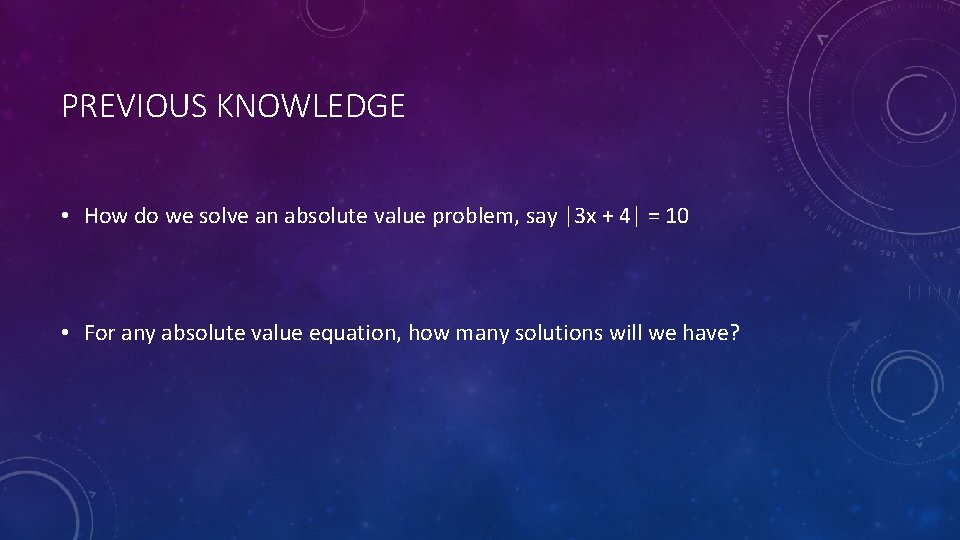 PREVIOUS KNOWLEDGE

• How do we solve an absolute value problem, say $|3x + 4| = 10$

• For any absolute value equation, how many solutions will we have?